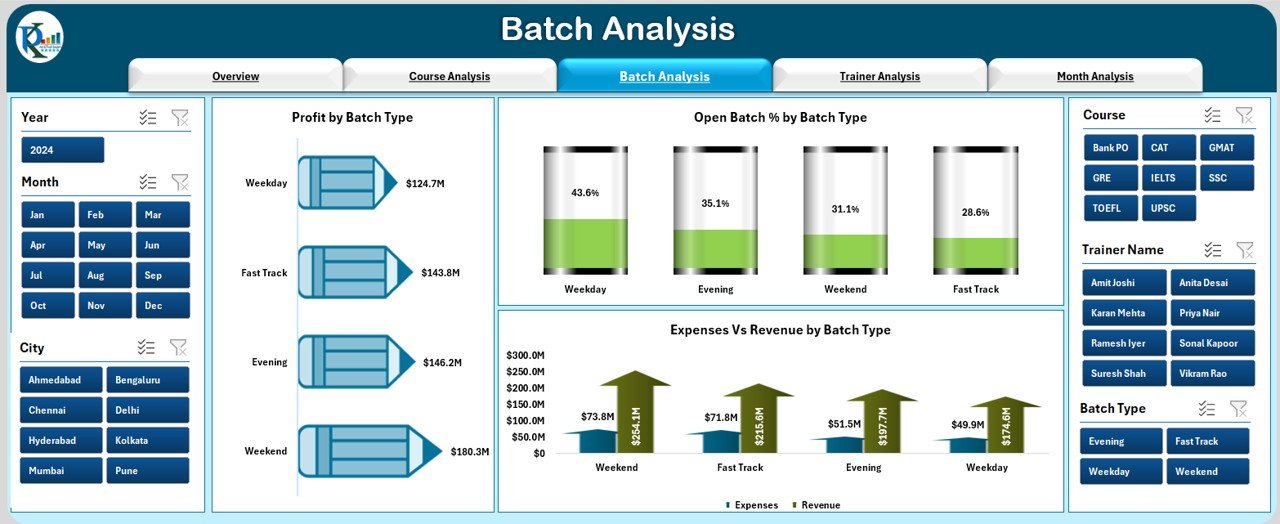 Batch Analysis

Overview
Course Analysis
Batch Analysis
Trainer Analysis
Month Analysis

Year
2024

Month
Jan
Feb
Mar
Apr
May
Jun
Jul
Aug
Sep
Oct
Nov
Dec

City
Ahmedabad
Bengaluru
Chennai
Delhi
Hyderabad
Kolkata
Mumbai
Pune

Profit by Batch Type
Weekday $124.7M
Fast Track $143.8M
Evening $146.2M
Weekend $180.3M

Open Batch % by Batch Type
43.6%
35.1%
31.1%
28.6%
Weekday
Evening
Weekend
Fast Track

Expenses Vs Revenue by Batch Type
$300.0M
$250.0M
$200.0M
$150.0M
$100.0M
$50.0M
$0
$73.8M
$254.1M
$71.8M
$215.6M
$51.5M
$197.7M
$49.9M
$174.6M
Weekend
Fast Track
Evening
Weekday
Expenses
Revenue

Course
Bank PO
CAT
GMAT
GRE
IELTS
SSC
TOEFL
UPSC

Trainer Name
Amit Joshi
Anita Desai
Karan Mehta
Priya Nair
Ramesh Iyer
Sonal Kapoor
Suresh Shah
Vikram Rao

Batch Type
Evening
Fast Track
Weekday
Weekend